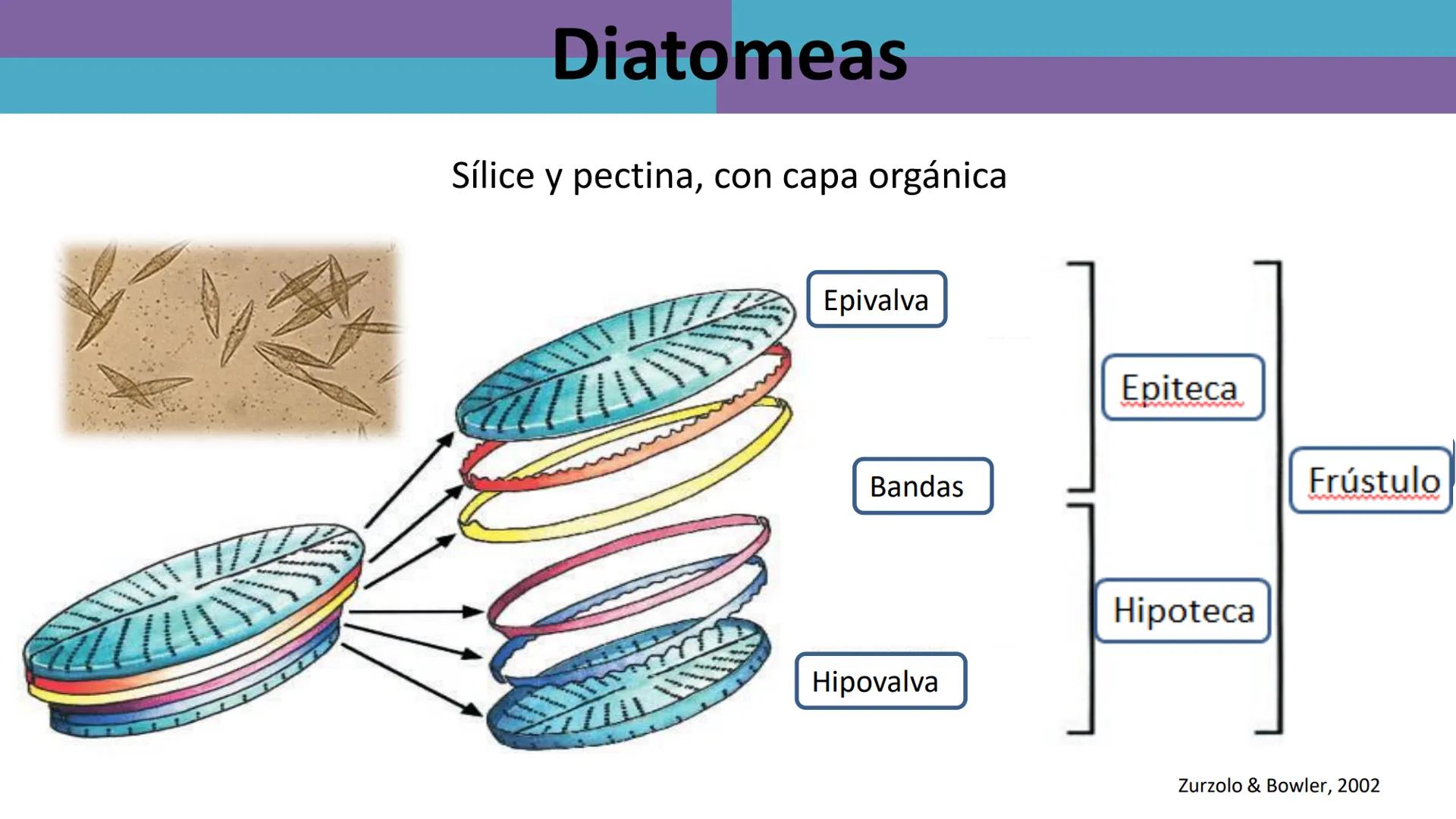 Diatomeas

Sílice y pectina, con capa orgánica

Epivalva

Bandas

Hipovalva

Epiteca

Hipoteca

Frústulo

Zurzolo & Bowler, 2002